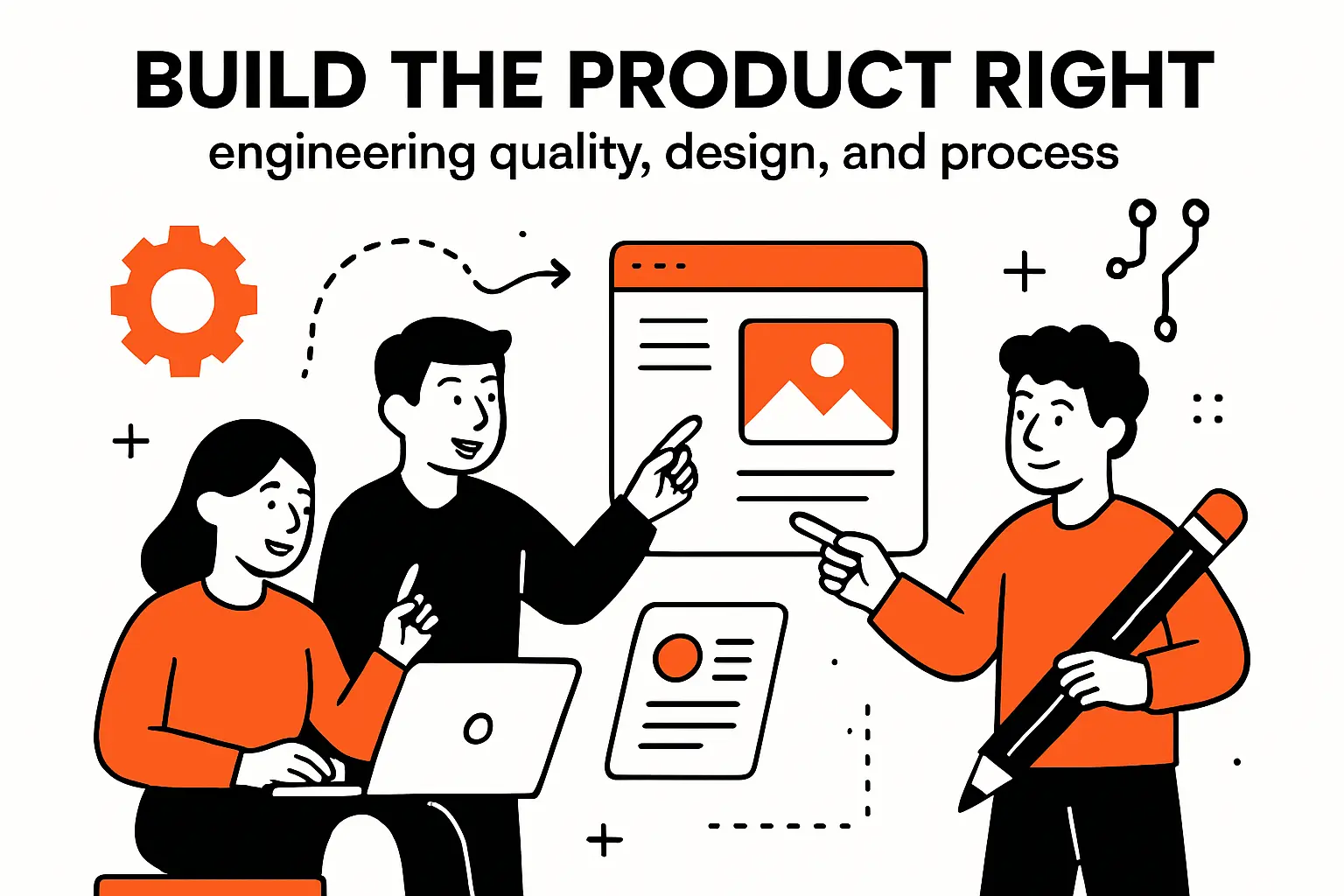 BUILD THE PRODUCT RIGHT
engineering quality, design, and process